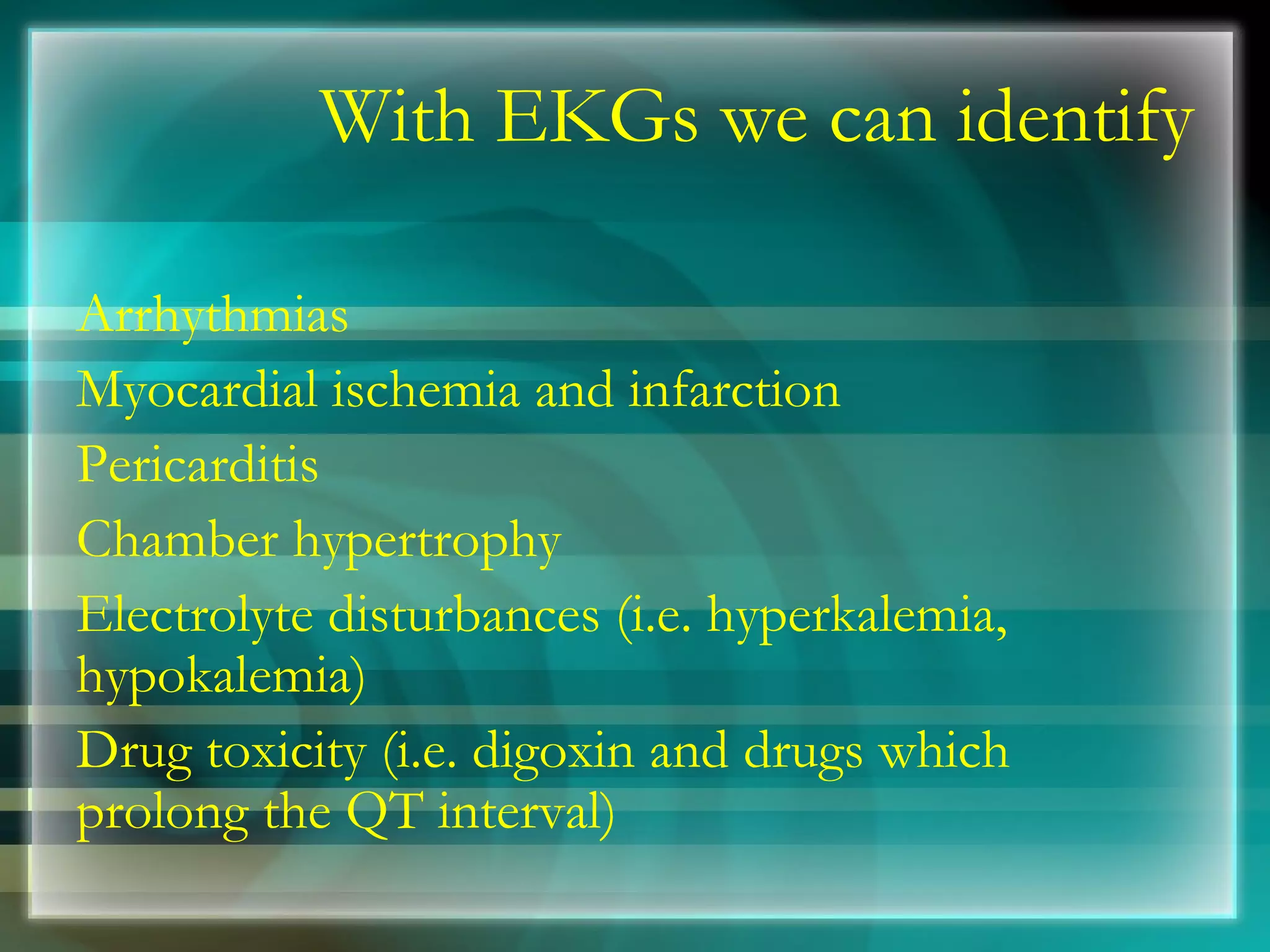 With EKGs we can identify

Arrhythmias

Myocardial ischemia and infarction

Pericarditis

Chamber hypertrophy

Electrolyte disturbances (i.e. hyperkalemia, hypokalemia)

Drug toxicity (i.e. digoxin and drugs which prolong the QT interval)